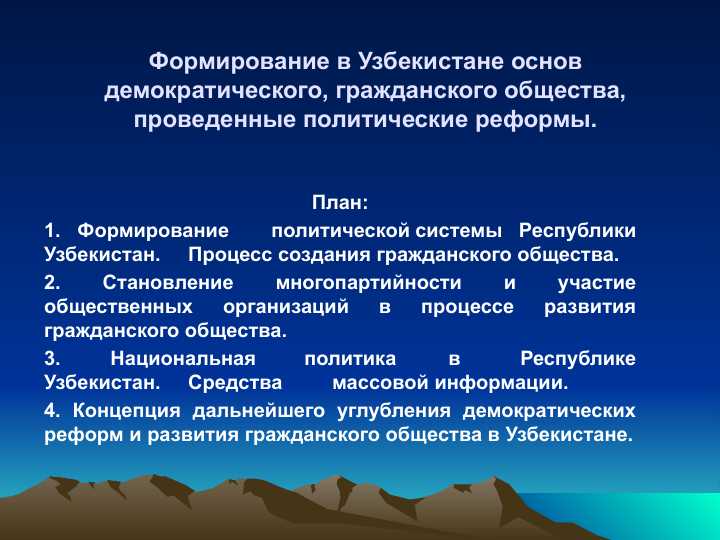 Формирование в Узбекистане основ демократического, гражданского общества, проведенные политические реформы.

План:

1. Формирование политической системы Республики Узбекистан. Процесс создания гражданского общества.

2. Становление многопартийности и участие общественных организаций в процессе развития гражданского общества.

3. Национальная политика в Республике Узбекистан. Средства массовой информации.

4. Концепция дальнейшего углубления демократических реформ и развития гражданского общества в Узбекистане.